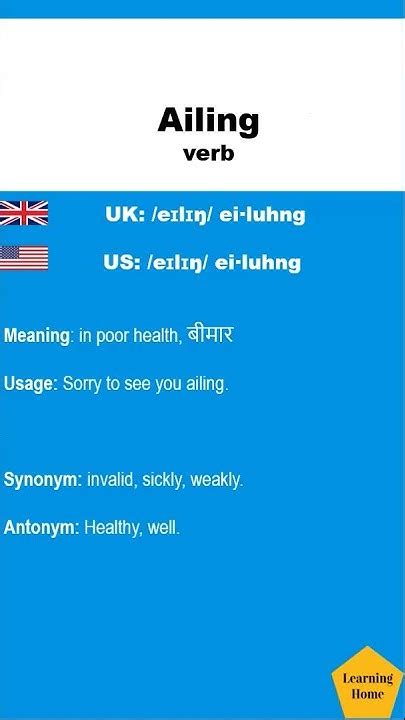 Ailing
verb

UK: /eɪlɪŋ/ ei·luhng

US: /eɪlɪŋ/ ei·luhng

Meaning: in poor health, बीमार

Usage: Sorry to see you ailing.

Synonym: invalid, sickly, weakly.

Antonym: Healthy, well.

Learning Home